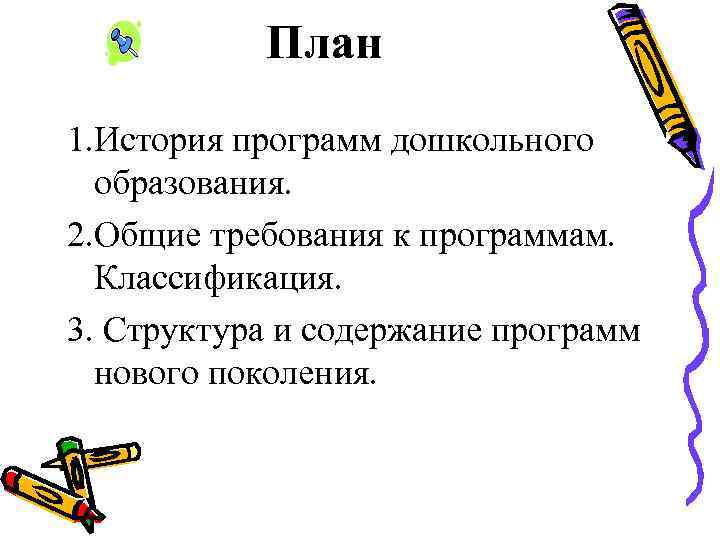 План

1.История программ дошкольного образования.

2.Общие требования к программам. Классификация.

3. Структура и содержание программ нового поколения.